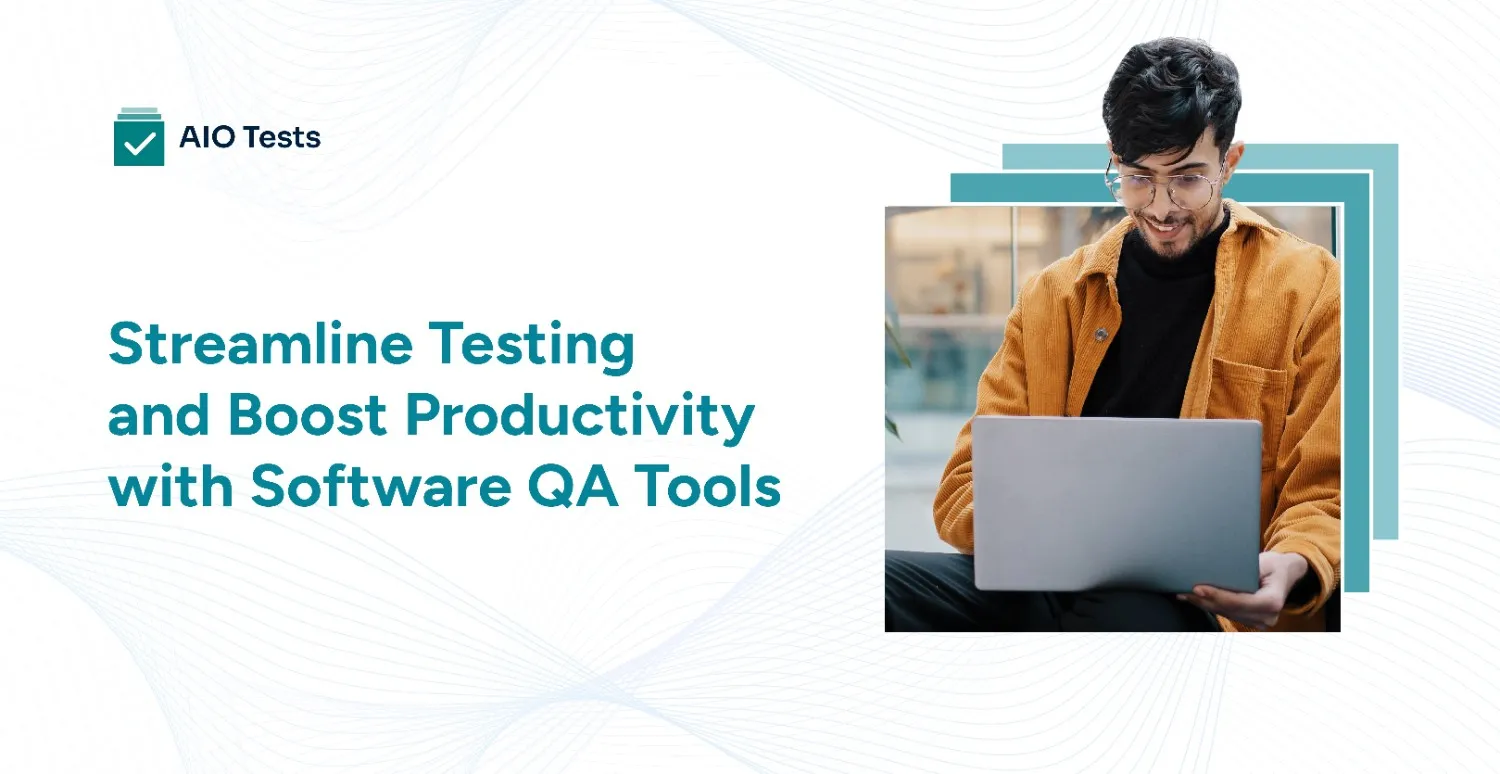 AIO Tests

Streamline Testing and Boost Productivity with Software QA Tools